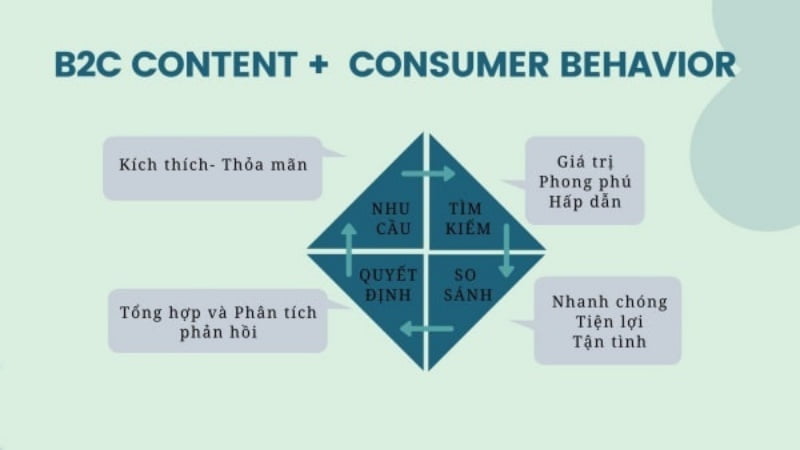 B2C CONTENT + CONSUMER BEHAVIOR

Kích thích- Thỏa mãn

NHU CẦU

TÌM KIẾM

Giá trị
Phong phú
Hấp dẫn

QUYẾT ĐỊNH

SO SÁNH

Tổng hợp và Phân tích phản hồi

Nhanh chóng
Tiện lợi
Tận tình